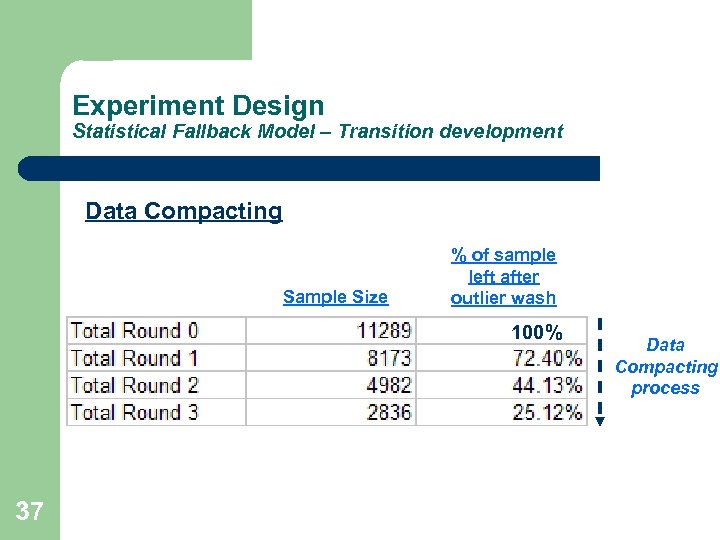 Experiment Design
Statistical Fallback Model – Transition development

Data Compacting

| | Sample Size | % of sample left after outlier wash |
|---|---|---|
| Total Round 0 | 11289 | 100% |
| Total Round 1 | 8173 | 72.40% |
| Total Round 2 | 4982 | 44.13% |
| Total Round 3 | 2836 | 25.12% |

Data Compacting process

37